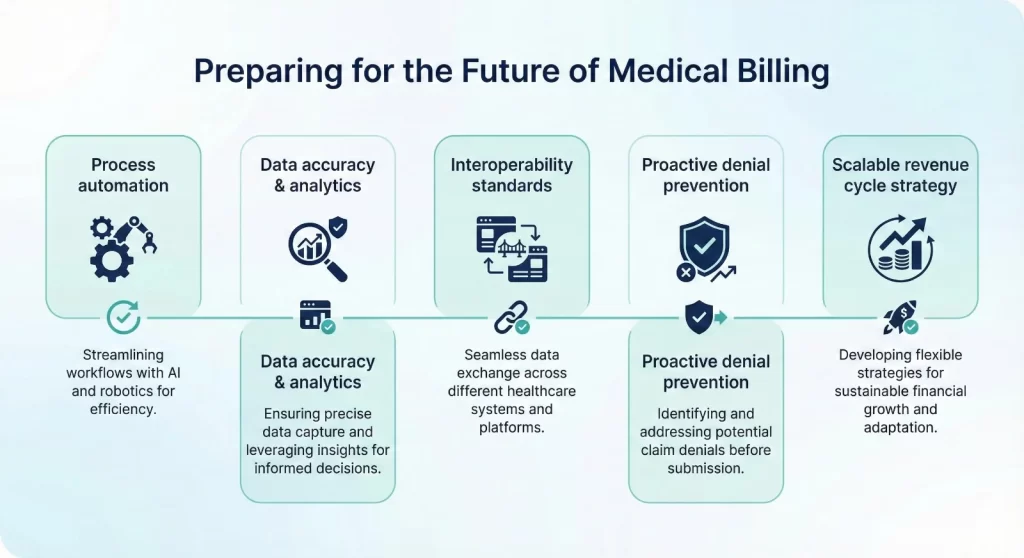 Preparing for the Future of Medical Billing

Process automation

Streamlining workflows with AI and robotics for efficiency.

Data accuracy & analytics

Data accuracy & analytics

Ensuring precise data capture and leveraging insights for informed decisions.

Interoperability standards

Seamless data exchange across different healthcare systems and platforms.

Proactive denial prevention

Proactive denial prevention

Identifying and addressing potential claim denials before submission.

Scalable revenue cycle strategy

Developing flexible strategies for sustainable financial growth and adaptation.